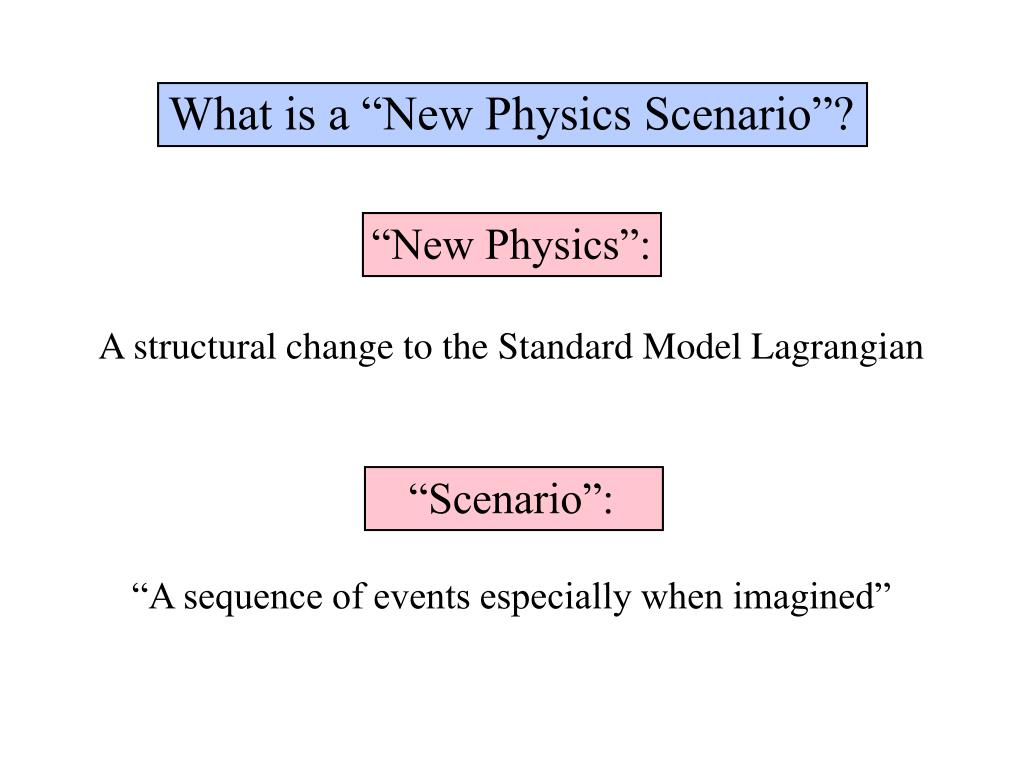 What is a “New Physics Scenario”?

“New Physics”:

A structural change to the Standard Model Lagrangian

“Scenario”:

“A sequence of events especially when imagined”